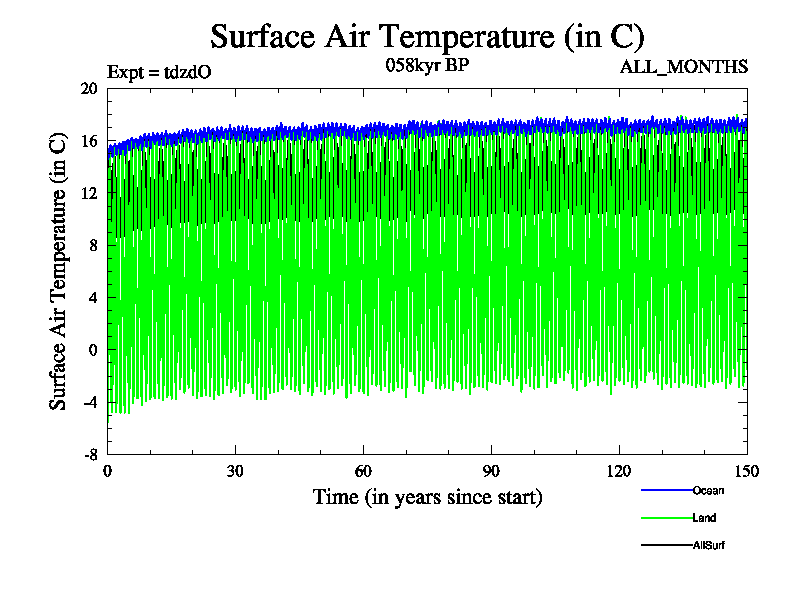 Surface Air Temperature (in C)

Expt = tdzdO

058kyr BP

ALL_MONTHS

Surface Air Temperature (in C)

20
16
12
8
4
0
-4
-8

0
30
60
90
120
150

Time (in years since start)

Ocean

Land

AllSurf